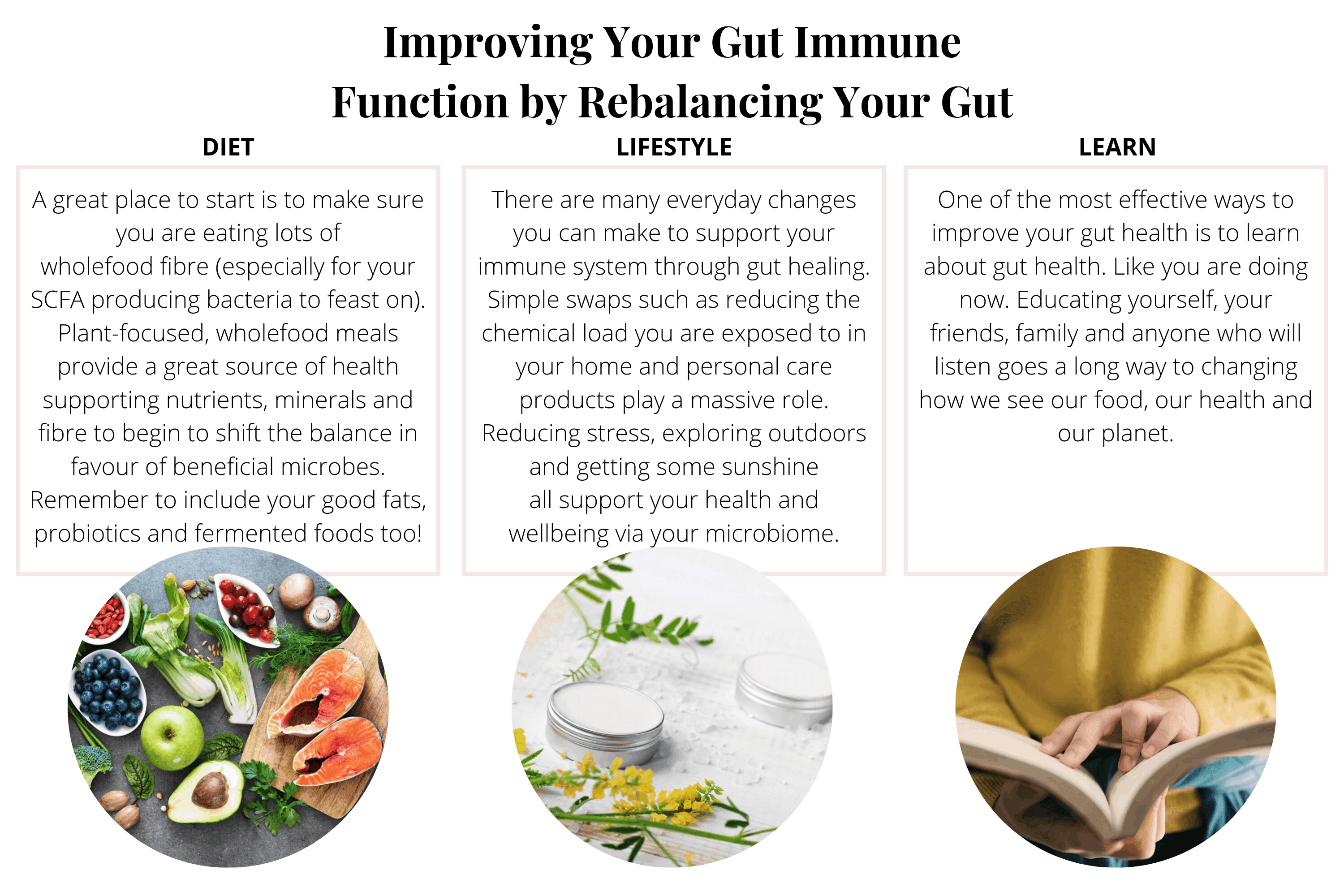 Improving Your Gut Immune Function by Rebalancing Your Gut

DIET

A great place to start is to make sure you are eating lots of wholefood fibre (especially for your SCFA producing bacteria to feast on). Plant-focused, wholefood meals provide a great source of health supporting nutrients, minerals and fibre to begin to shift the balance in favour of beneficial microbes. Remember to include your good fats, probiotics and fermented foods too!

LIFESTYLE

There are many everyday changes you can make to support your immune system through gut healing. Simple swaps such as reducing the chemical load you are exposed to in your home and personal care products play a massive role. Reducing stress, exploring outdoors and getting some sunshine all support your health and wellbeing via your microbiome.

LEARN

One of the most effective ways to improve your gut health is to learn about gut health. Like you are doing now. Educating yourself, your friends, family and anyone who will listen goes a long way to changing how we see our food, our health and our planet.